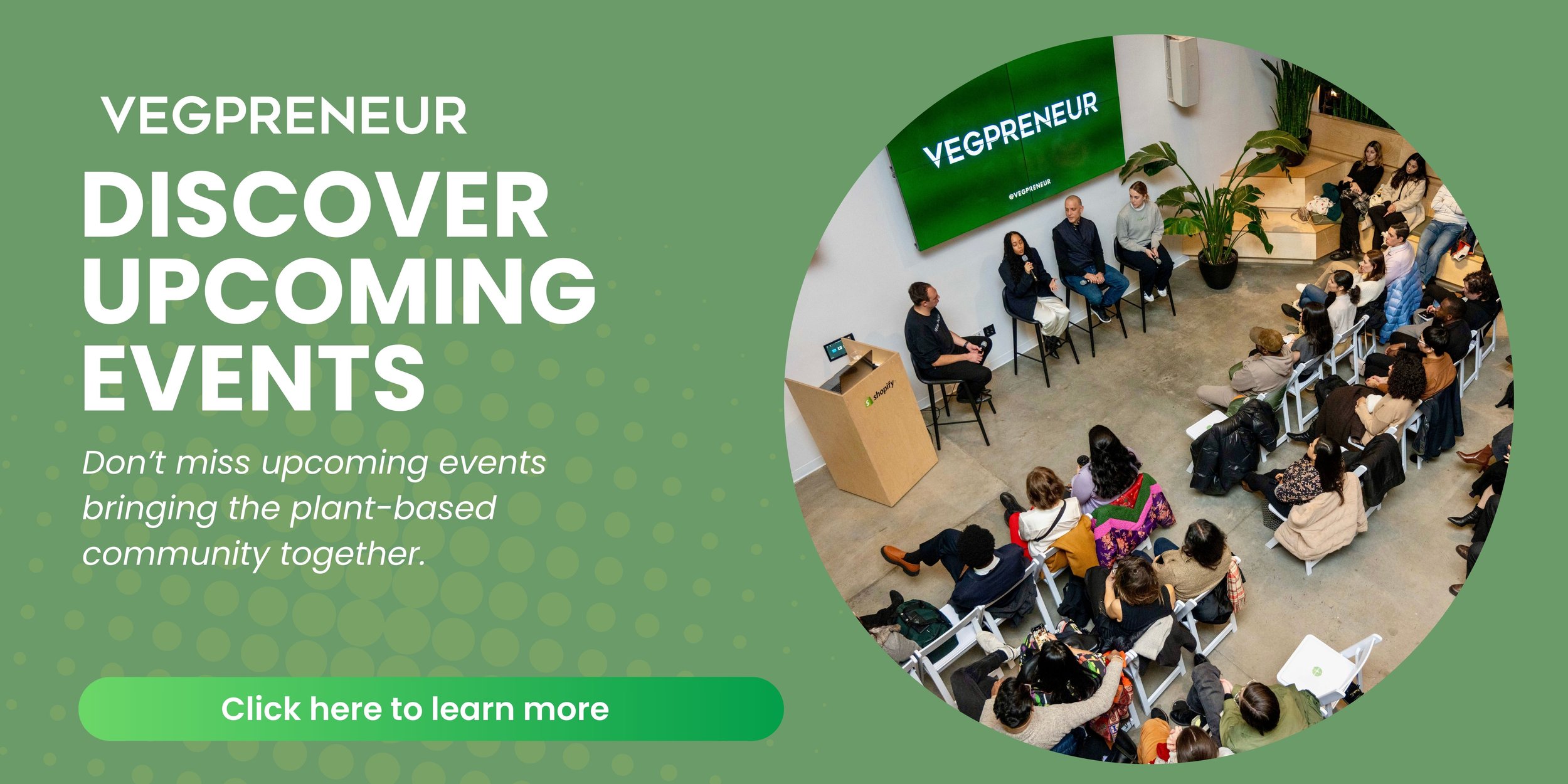 VEGPRENEUR

DISCOVER UPCOMING EVENTS

Don't miss upcoming events bringing the plant-based community together.

Click here to learn more

VEGPRENEUR

@VEGPRENEUR

shopify